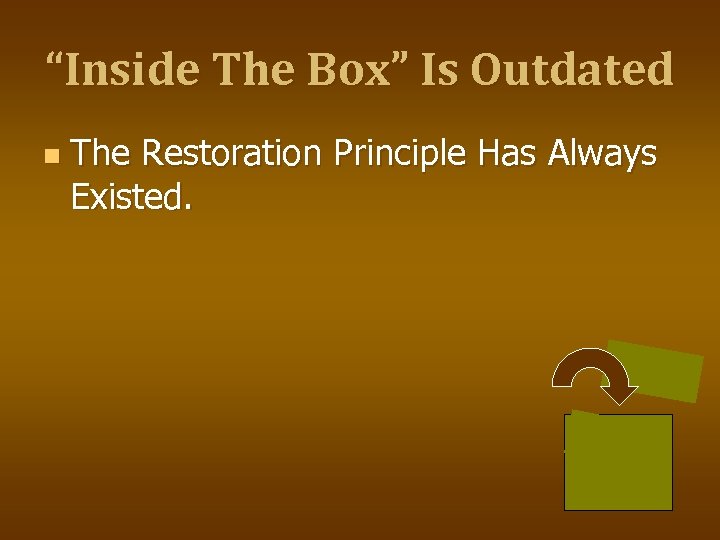 “Inside The Box” Is Outdated

The Restoration Principle Has Always Existed.